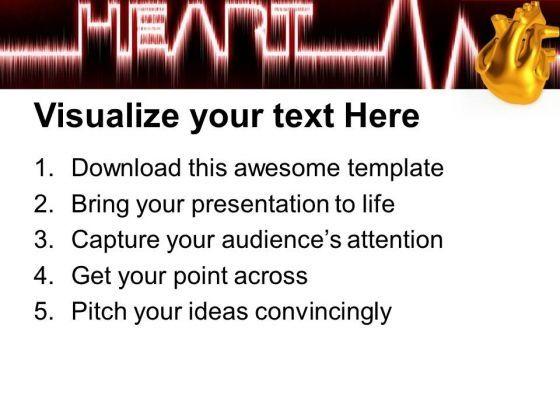 HEART

Visualize your text Here

1. Download this awesome template
2. Bring your presentation to life
3. Capture your audience's attention
4. Get your point across
5. Pitch your ideas convincingly